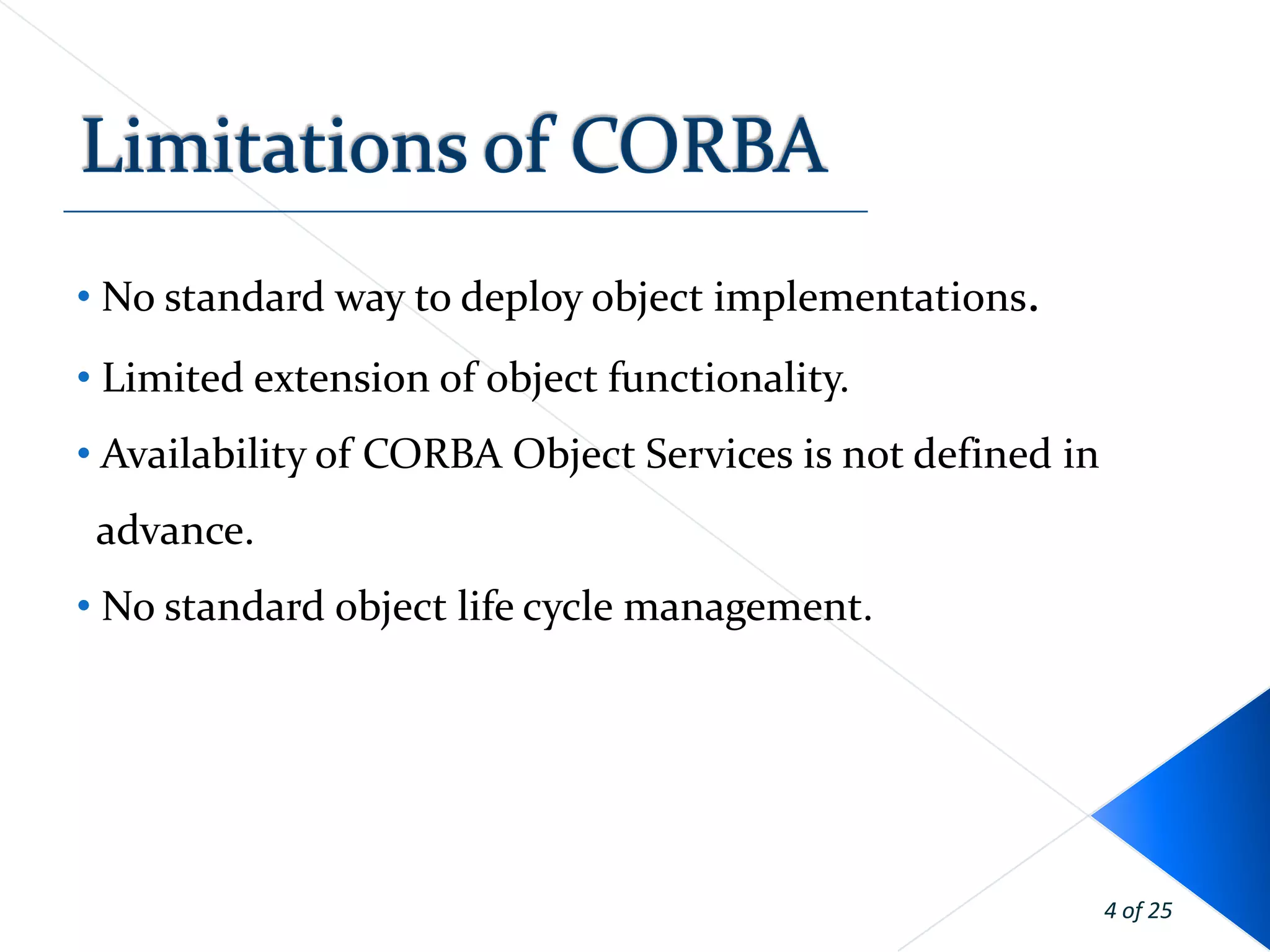 Limitations of CORBA

• No standard way to deploy object implementations.

• Limited extension of object functionality.

• Availability of CORBA Object Services is not defined in advance.

• No standard object life cycle management.

4 of 25